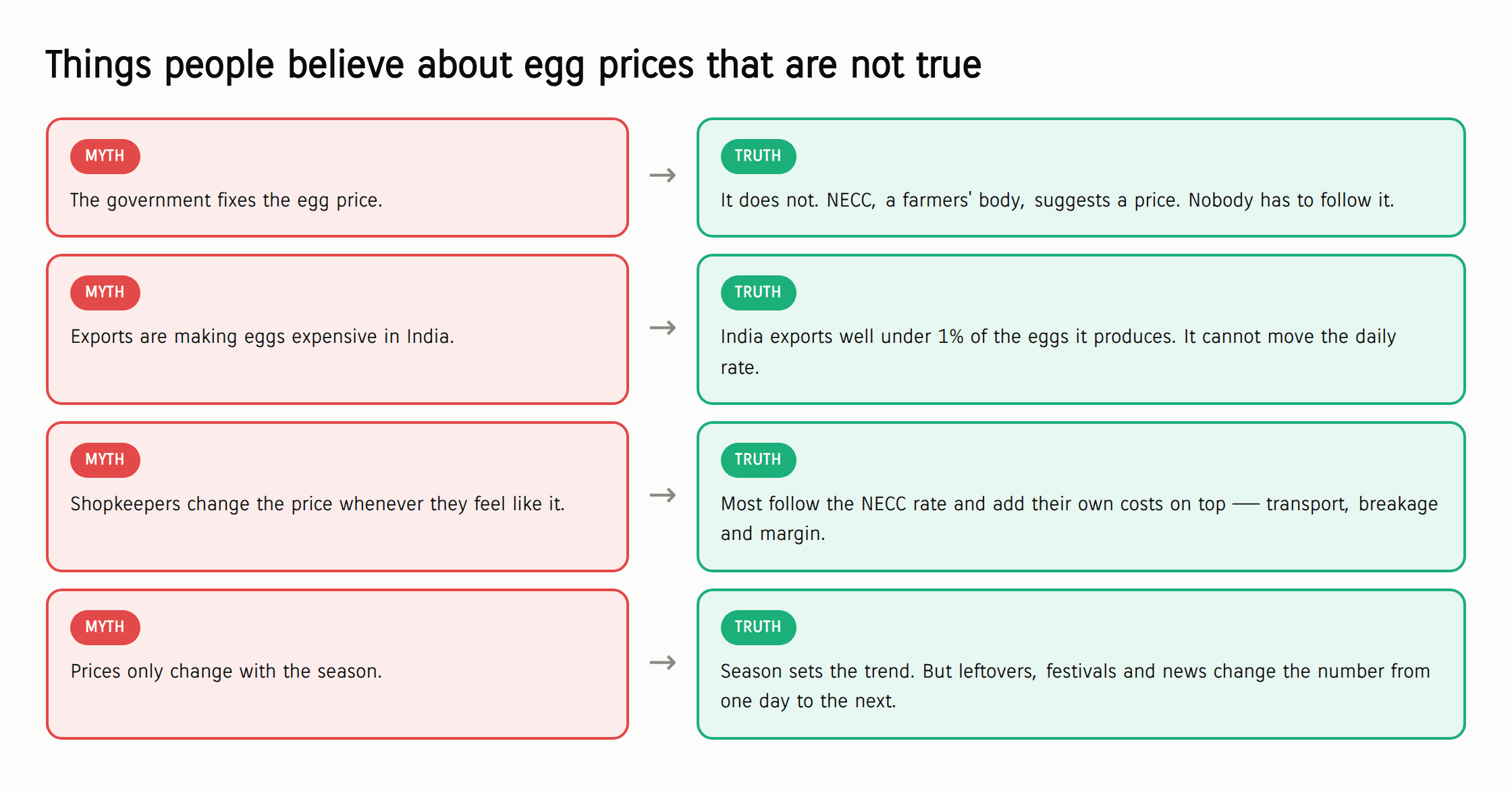 Things people believe about egg prices that are not true

MYTH
The government fixes the egg price.

→

TRUTH
It does not. NECC, a farmers' body, suggests a price. Nobody has to follow it.

MYTH
Exports are making eggs expensive in India.

→

TRUTH
India exports well under 1% of the eggs it produces. It cannot move the daily rate.

MYTH
Shopkeepers change the price whenever they feel like it.

→

TRUTH
Most follow the NECC rate and add their own costs on top — transport, breakage and margin.

MYTH
Prices only change with the season.

→

TRUTH
Season sets the trend. But leftovers, festivals and news change the number from one day to the next.